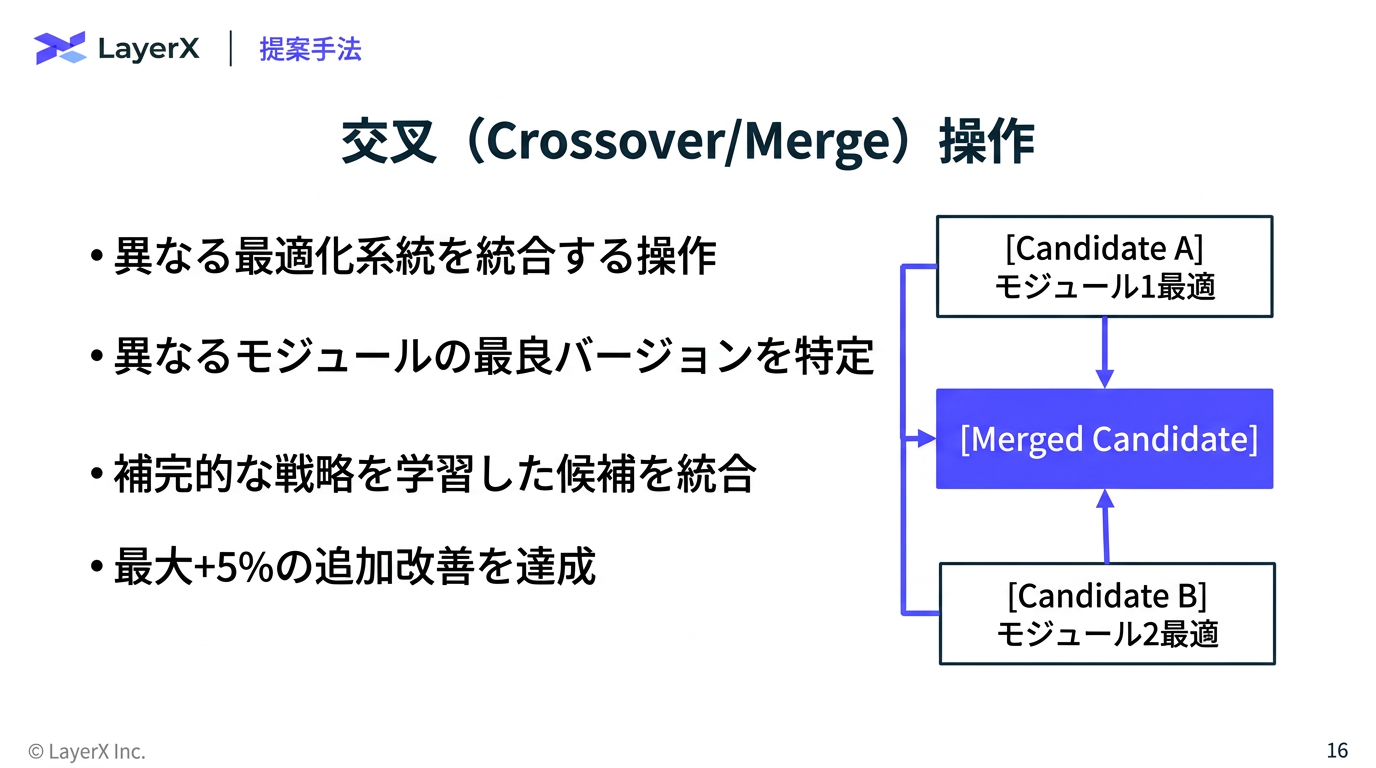 LayerX | 提案手法

交叉（Crossover/Merge）操作

• 異なる最適化系統を統合する操作

• 異なるモジュールの最良バージョンを特定

• 補完的な戦略を学習した候補を統合

• 最大+5%の追加改善を達成

[Candidate A]
モジュール1最適

[Merged Candidate]

[Candidate B]
モジュール2最適

© LayerX Inc.

16